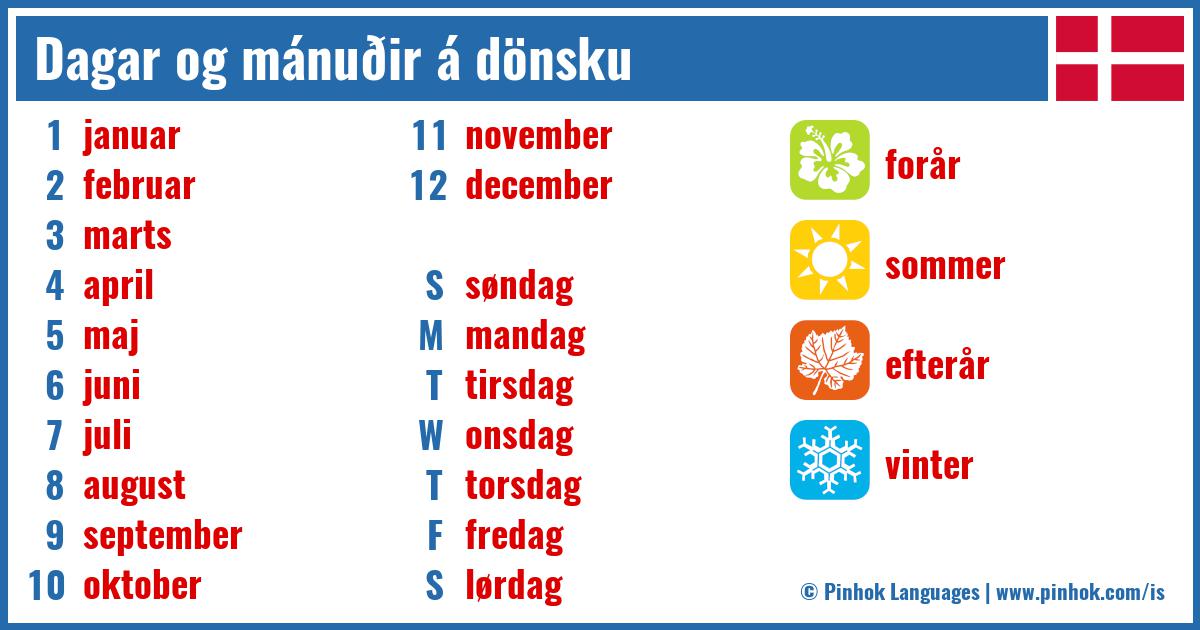 Dagar og mánuðir á dönsku

1 januar
2 februar
3 marts
4 april
5 maj
6 juni
7 juli
8 august
9 september
10 oktober

11 november
12 december

S søndag
M mandag
T tirsdag
W onsdag
T torsdag
F fredag
S lørdag

forår
sommer
efterår
vinter

© Pinhok Languages | www.pinhok.com/is